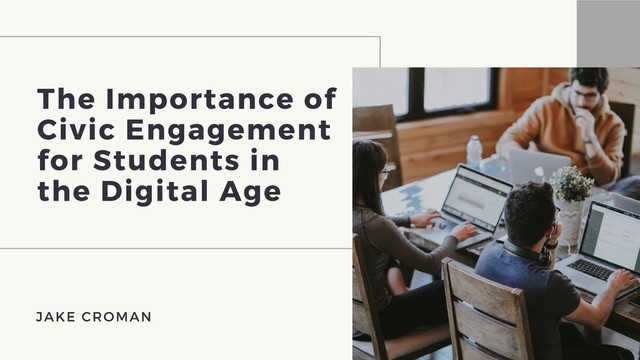 The Importance of Civic Engagement for Students in the Digital Age

JAKE CROMAN